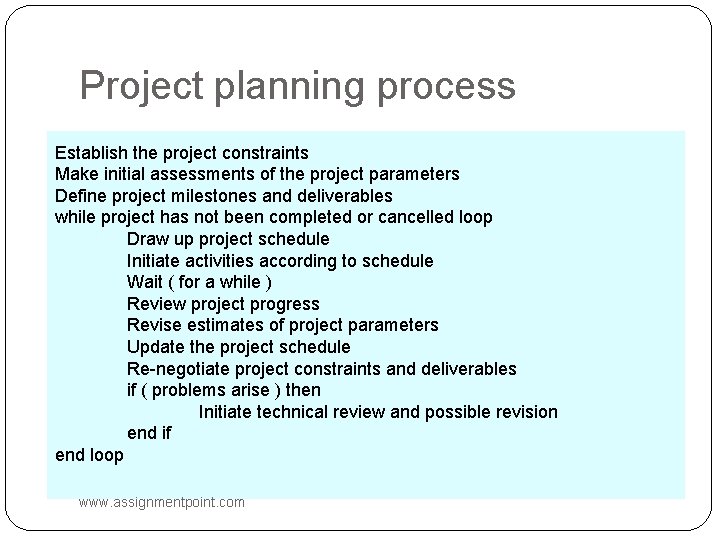 Project planning process

Establish the project constraints
Make initial assessments of the project parameters
Define project milestones and deliverables
while project has not been completed or cancelled loop
Draw up project schedule
Initiate activities according to schedule
Wait ( for a while )
Review project progress
Revise estimates of project parameters
Update the project schedule
Re-negotiate project constraints and deliverables
if ( problems arise ) then
Initiate technical review and possible revision
end if
end loop

www.assignmentpoint.com